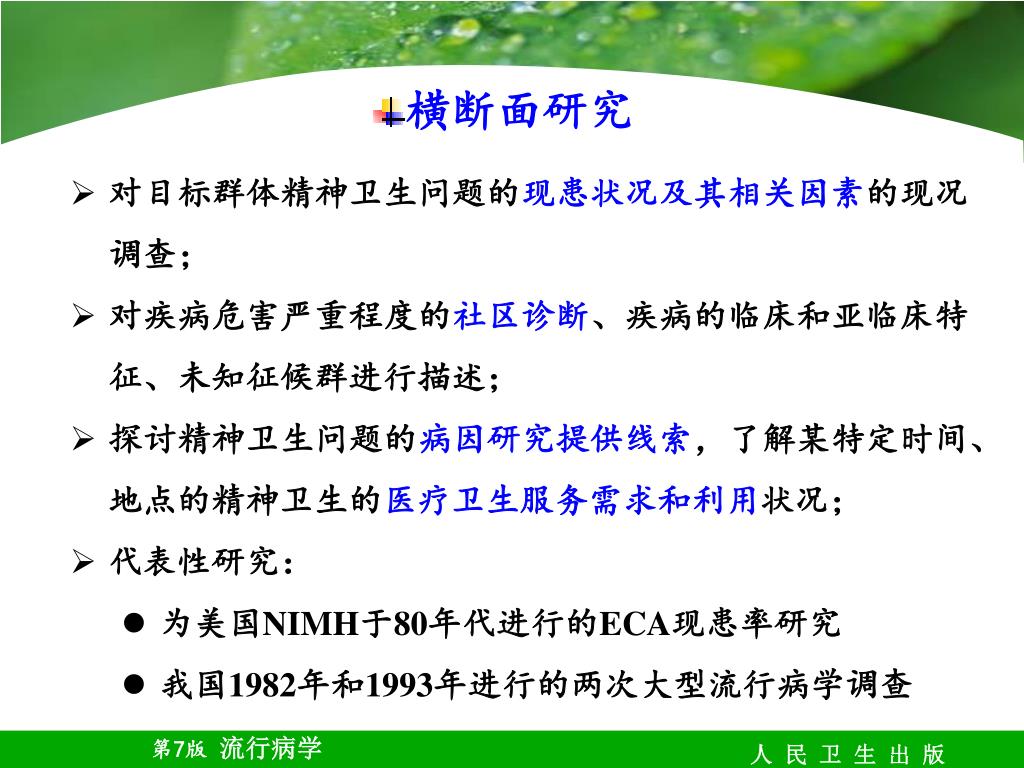 横断面研究

➢ 对目标群体精神卫生问题的现患状况及其相关因素的现况调查；

➢ 对疾病危害严重程度的社区诊断、疾病的临床和亚临床特征、未知征候群进行描述；

➢ 探讨精神卫生问题的病因研究提供线索，了解某特定时间、地点的精神卫生的医疗卫生服务需求和利用状况；

➢ 代表性研究：

● 为美国NIMH于80年代进行的ECA现患率研究

● 我国1982年和1993年进行的两次大型流行病学调查

第7版 流行病学

人 民 卫 生 出 版